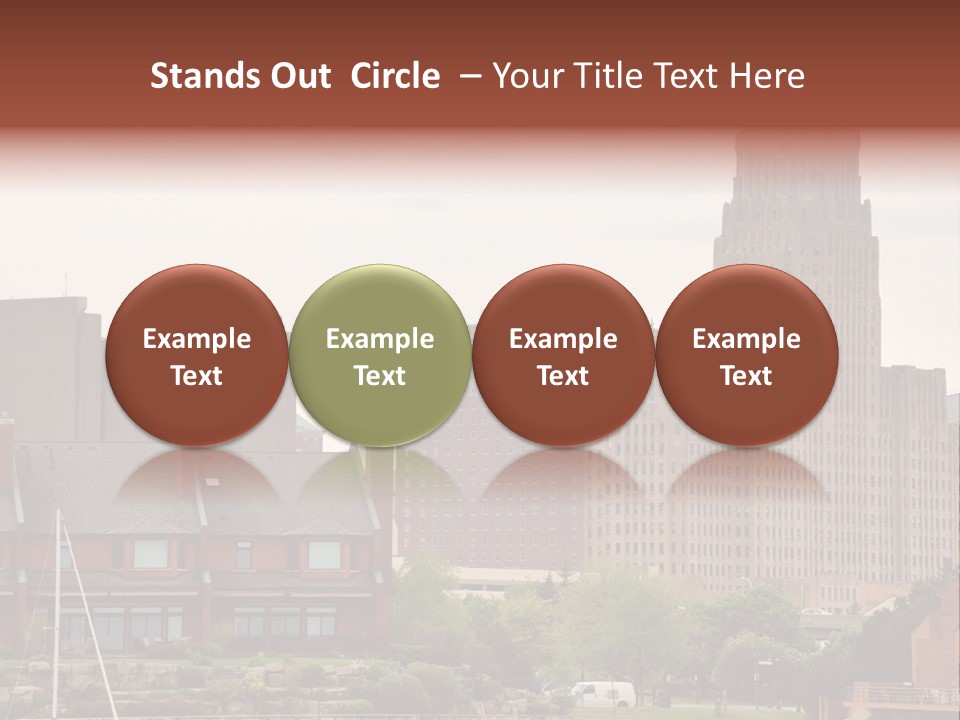 Stands Out Circle – Your Title Text Here

Example Text

Example Text

Example Text

Example Text